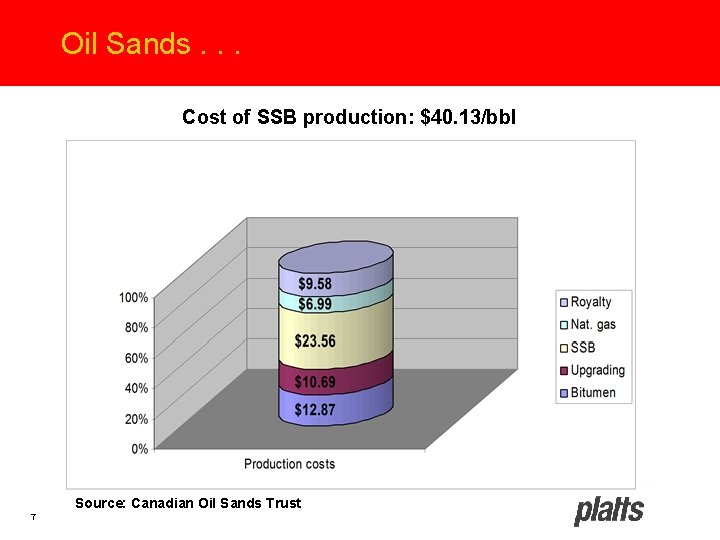 Oil Sands . . .

Cost of SSB production: $40.13/bbl

100%
80%
60%
40%
20%
0%

$9.58
$6.99
$23.56
$10.69
$12.87

Production costs

Royalty
Nat. gas
SSB
Upgrading
Bitumen

Source: Canadian Oil Sands Trust

7

platts